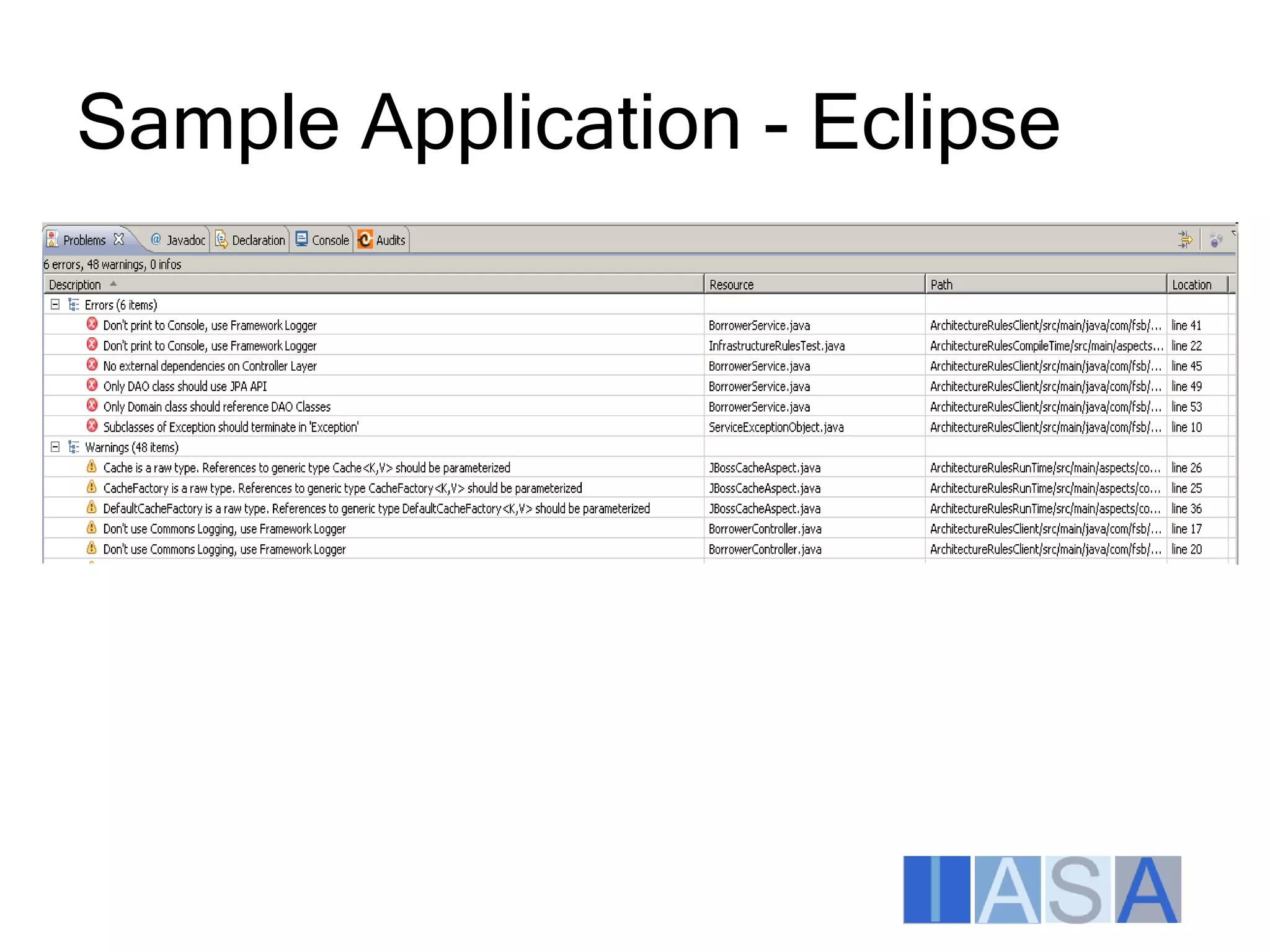 Sample Application - Eclipse

Problems Javadoc Declaration Console Audits

6 errors, 48 warnings, 0 infos

| Description | Resource | Path | Location |
|---|---|---|---|
| Errors (6 items) | | | |
| Don't print to Console, use Framework Logger | BorrowerService.java | ArchitectureRulesClient/src/main/java/com/fsb/... | line 41 |
| Don't print to Console, use Framework Logger | InfrastructureRulesTest.java | ArchitectureRulesCompileTime/src/main/aspects... | line 22 |
| No external dependencies on Controller Layer | BorrowerService.java | ArchitectureRulesClient/src/main/java/com/fsb/... | line 45 |
| Only DAO class should use JPA API | BorrowerService.java | ArchitectureRulesClient/src/main/java/com/fsb/... | line 49 |
| Only Domain class should reference DAO Classes | BorrowerService.java | ArchitectureRulesClient/src/main/java/com/fsb/... | line 53 |
| Subclasses of Exception should terminate in 'Exception' | ServiceExceptionObject.java | ArchitectureRulesClient/src/main/java/com/fsb/... | line 10 |
| Warnings (48 items) | | | |
| Cache is a raw type. References to generic type Cache<K,V> should be parameterized | JBossCacheAspect.java | ArchitectureRulesRunTime/src/main/aspects/co... | line 26 |
| CacheFactory is a raw type. References to generic type CacheFactory<K,V> should be parameterized | JBossCacheAspect.java | ArchitectureRulesRunTime/src/main/aspects/co... | line 25 |
| DefaultCacheFactory is a raw type. References to generic type DefaultCacheFactory<K,V> should be parameterized | JBossCacheAspect.java | ArchitectureRulesRunTime/src/main/aspects/co... | line 36 |
| Don't use Commons Logging, use Framework Logger | BorrowerController.java | ArchitectureRulesClient/src/main/java/com/fsb/... | line 17 |
| Don't use Commons Logging, use Framework Logger | BorrowerController.java | ArchitectureRulesClient/src/main/java/com/fsb/... | line 20 |

IASA